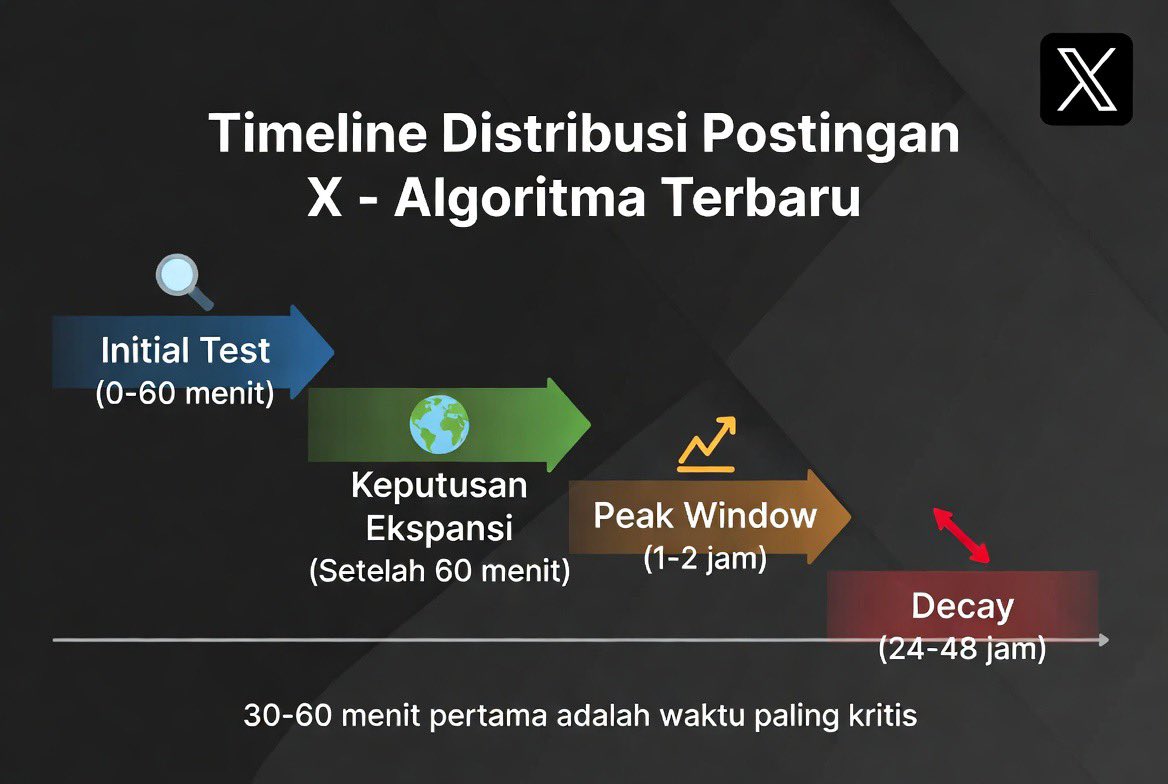 X

Timeline Distribusi Postingan X - Algoritma Terbaru

Initial Test
(0-60 menit)

Keputusan Ekspansi
(Setelah 60 menit)

Peak Window
(1-2 jam)

Decay
(24-48 jam)

30-60 menit pertama adalah waktu paling kritis